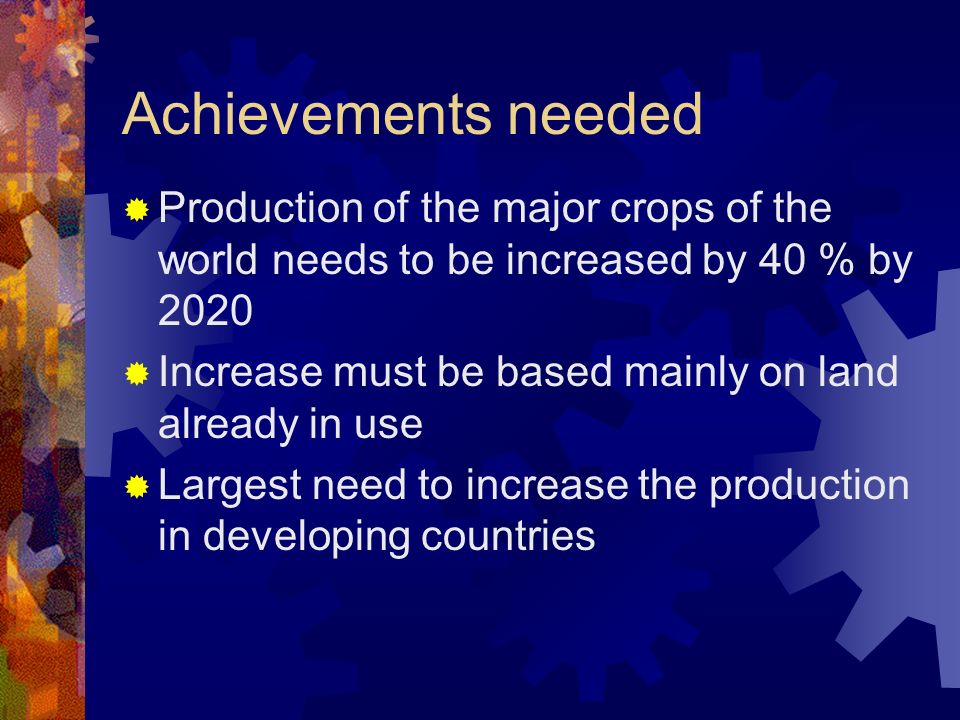 Achievements needed

Production of the major crops of the world needs to be increased by 40 % by 2020

Increase must be based mainly on land already in use

Largest need to increase the production in developing countries